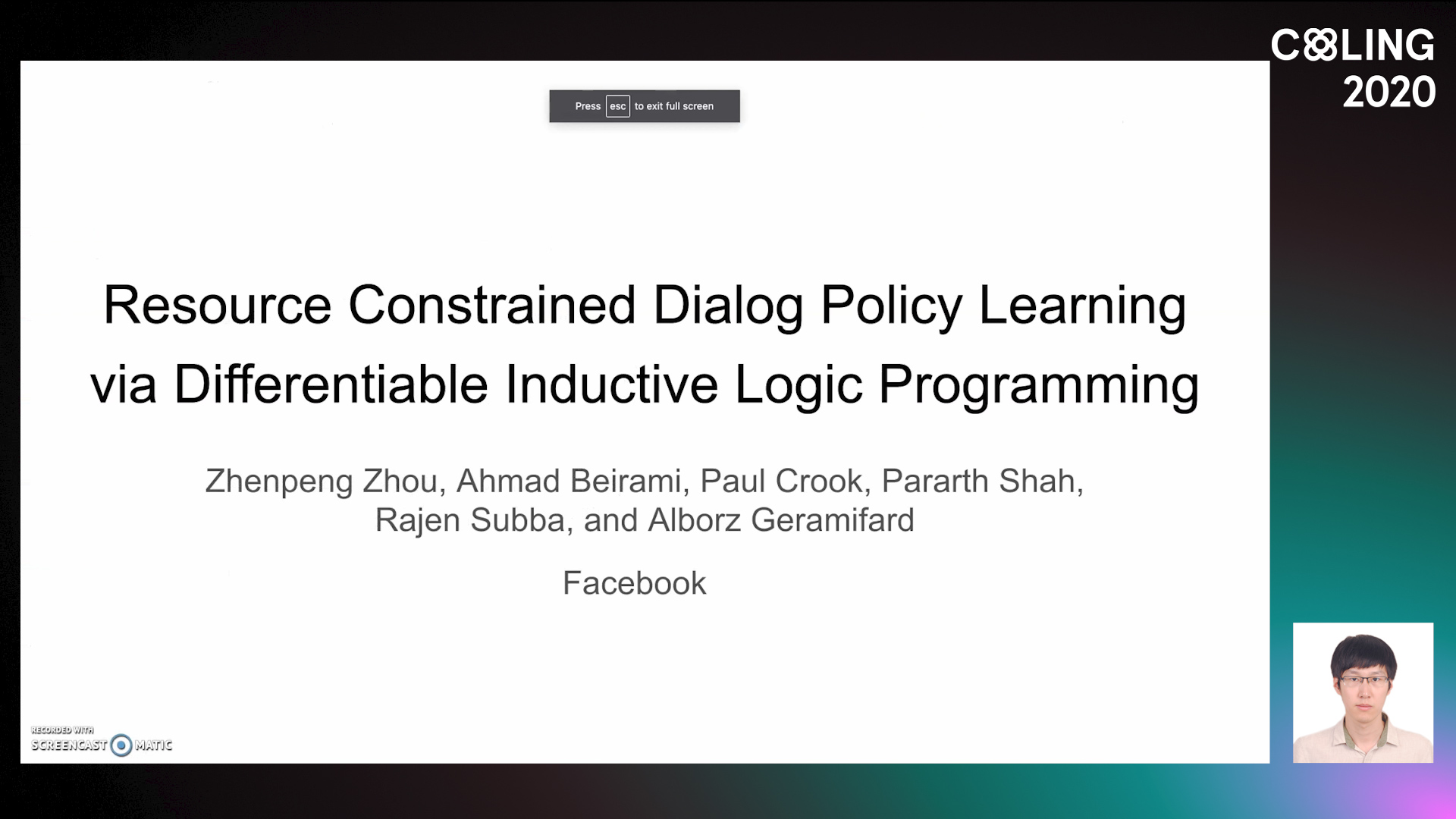 COLING 2020

Press esc to exit full screen

Resource Constrained Dialog Policy Learning via Differentiable Inductive Logic Programming

Zhenpeng Zhou, Ahmad Beirami, Paul Crook, Pararth Shah, Rajen Subba, and Alborz Geramifard

Facebook

RECORDED WITH SCREENCAST MATIC